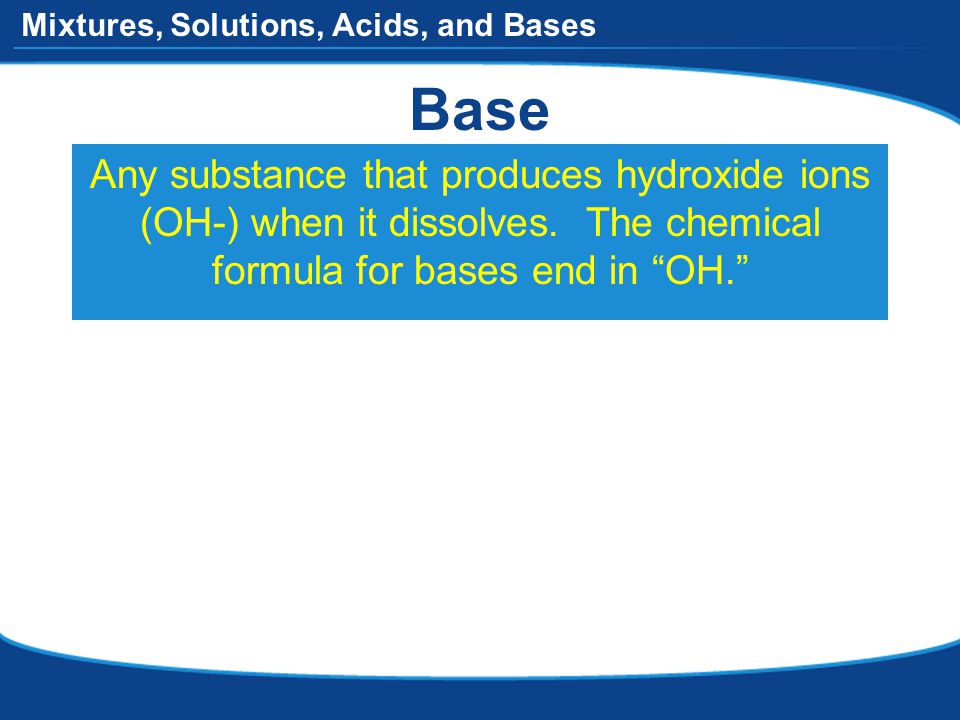 Mixtures, Solutions, Acids, and Bases

Base

Any substance that produces hydroxide ions (OH-) when it dissolves.  The chemical formula for bases end in “OH.”